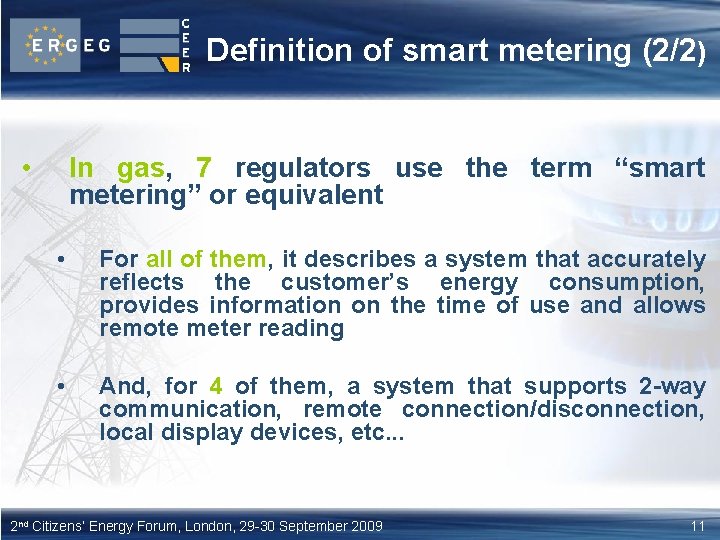 ERGEG

CEER

Definition of smart metering (2/2)

• In gas, 7 regulators use the term “smart metering” or equivalent

• For all of them, it describes a system that accurately reflects the customer’s energy consumption, provides information on the time of use and allows remote meter reading

• And, for 4 of them, a system that supports 2-way communication, remote connection/disconnection, local display devices, etc...

2nd Citizens' Energy Forum, London, 29-30 September 2009

11